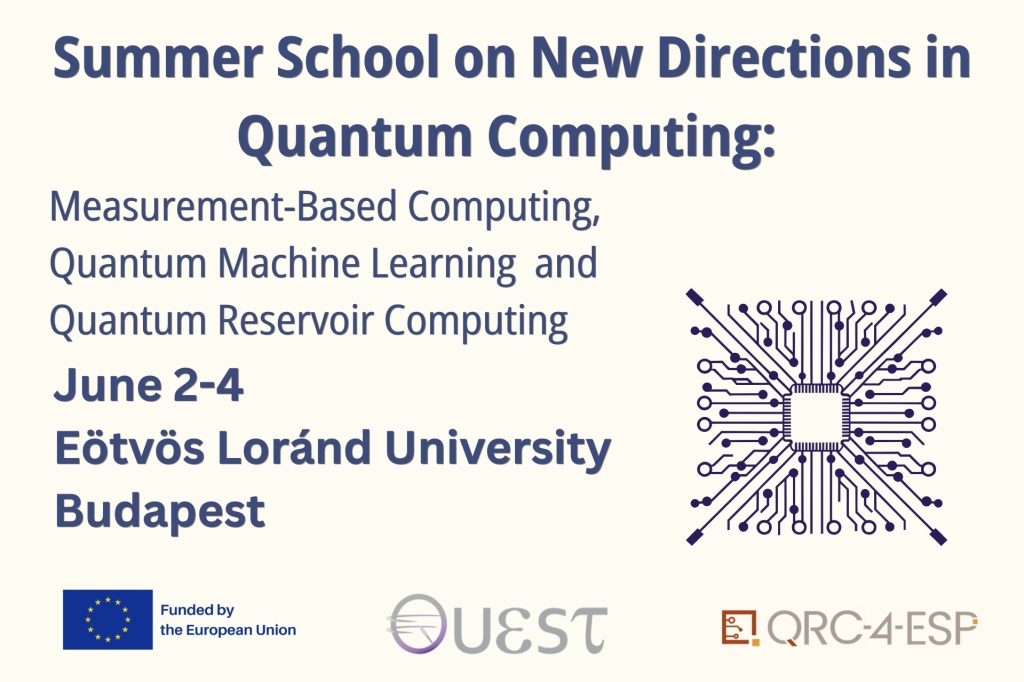 Summer School on New Directions in Quantum Computing:

Measurement-Based Computing, Quantum Machine Learning and Quantum Reservoir Computing

June 2-4
Eötvös Loránd University
Budapest

Funded by the European Union

QUEST

QRC-4-ESP